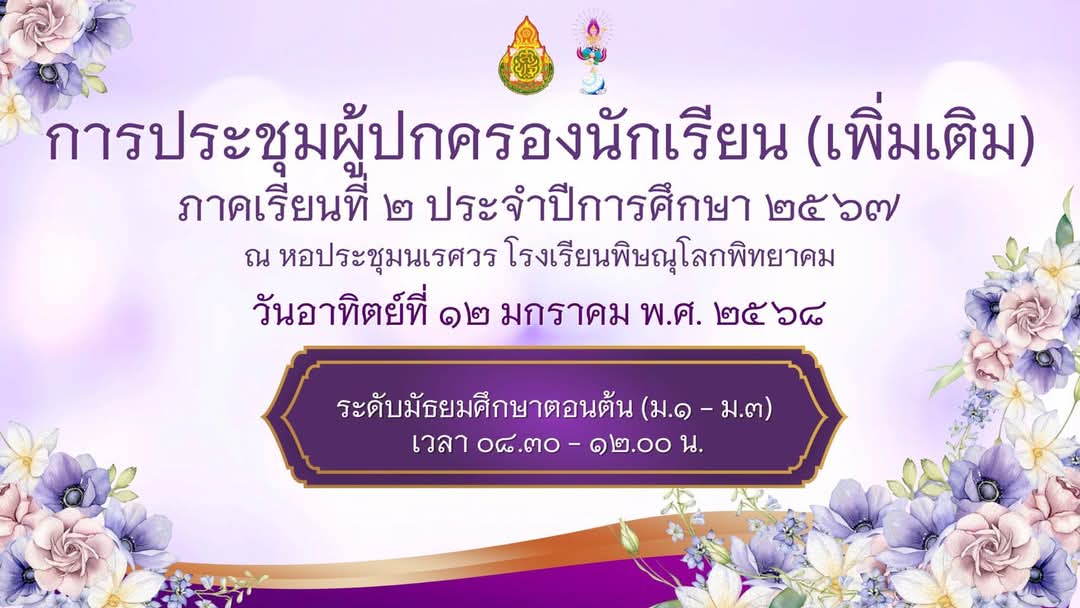 การประชุมผู้ปกครองนักเรียน (เพิ่มเติม)
ภาคเรียนที่ ๒ ประจำปีการศึกษา ๒๕๖๗
ณ หอประชุมนเรศวร โรงเรียนพิษณุโลกพิทยาคม
วันอาทิตย์ที่ ๑๒ มกราคม พ.ศ. ๒๕๖๘

ระดับมัธยมศึกษาตอนต้น (ม.๑ - ม.๓)
เวลา ๐๘.๓๐ - ๑๒.๐๐ น.